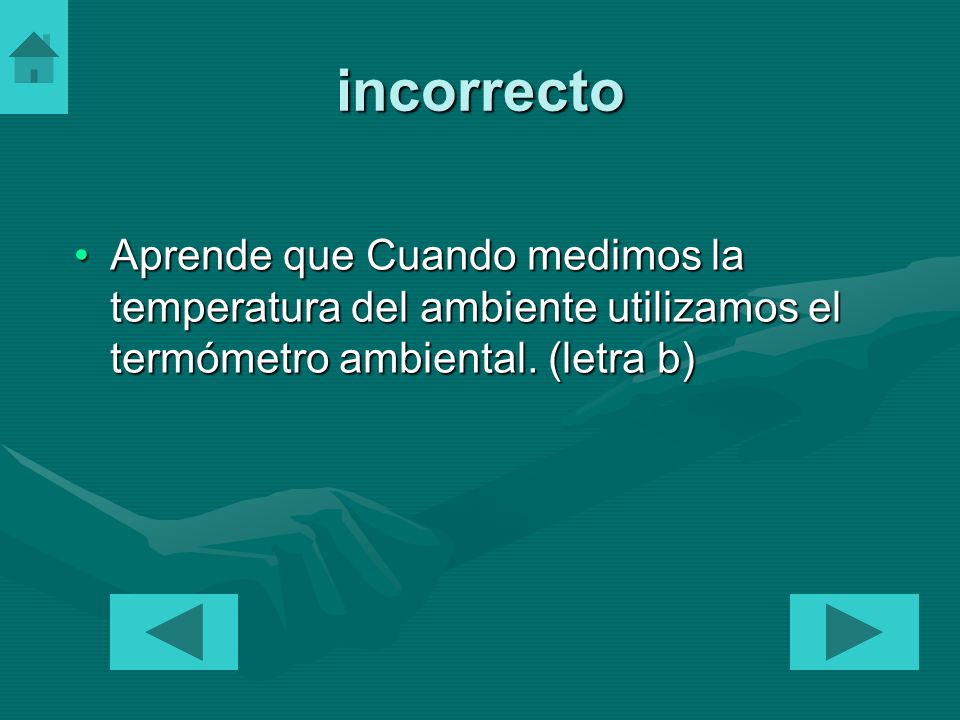 incorrecto

• Aprende que Cuando medimos la temperatura del ambiente utilizamos el termómetro ambiental. (letra b)